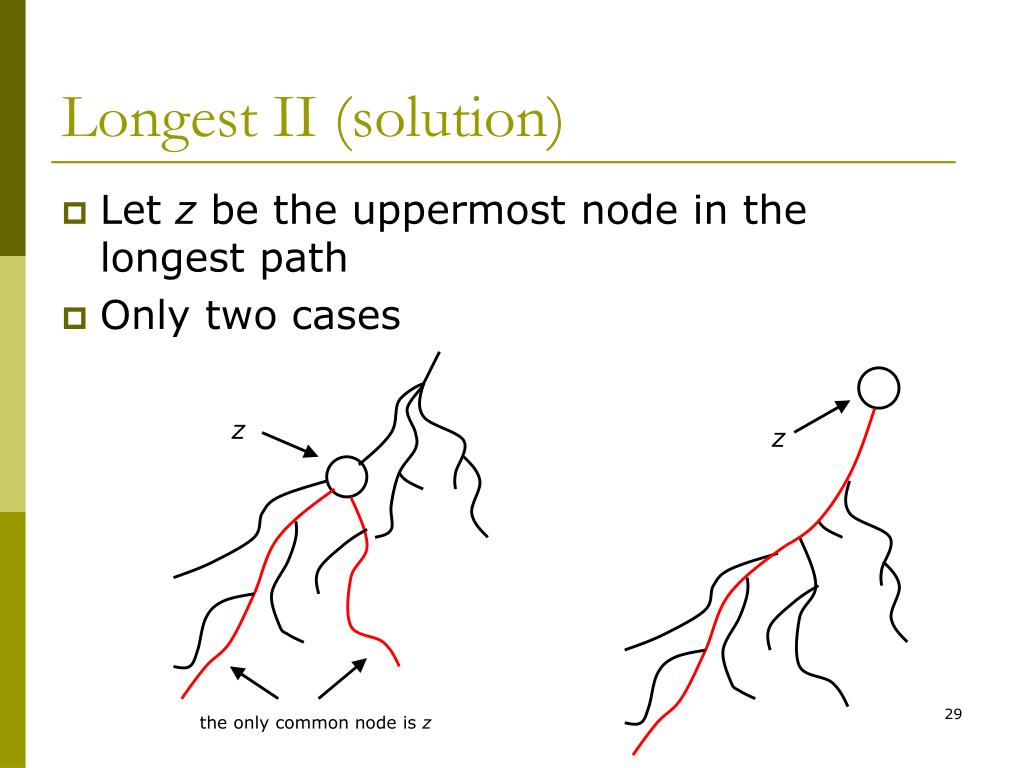 Longest II (solution)

Let $z$ be the uppermost node in the longest path

Only two cases

$z$

$z$

the only common node is $z$

29